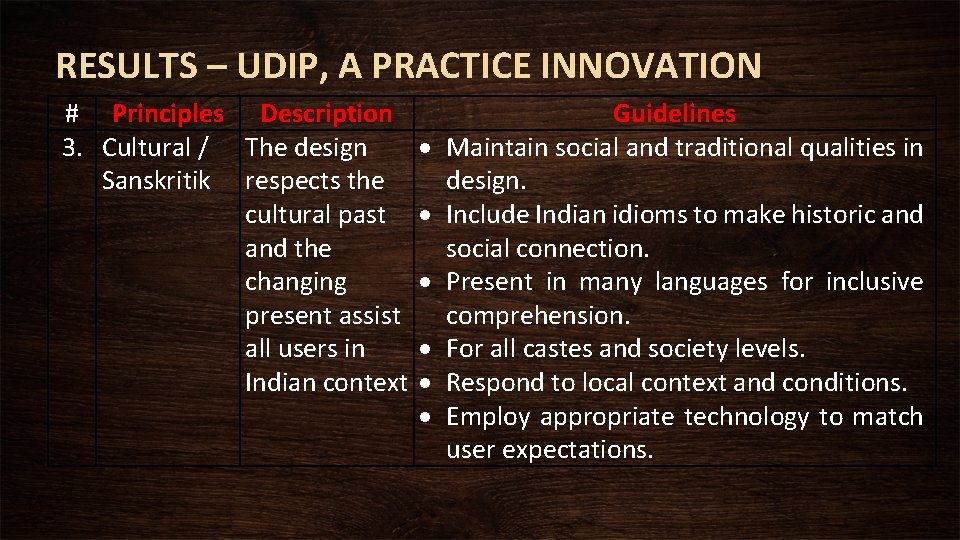 RESULTS – UDIP, A PRACTICE INNOVATION

| # | Principles | Description | Guidelines |
|---|---|---|---|
| 3. | Cultural / Sanskritik | The design respects the cultural past and the changing present assist all users in Indian context | • Maintain social and traditional qualities in design. • Include Indian idioms to make historic and social connection. • Present in many languages for inclusive comprehension. • For all castes and society levels. • Respond to local context and conditions. • Employ appropriate technology to match user expectations. |